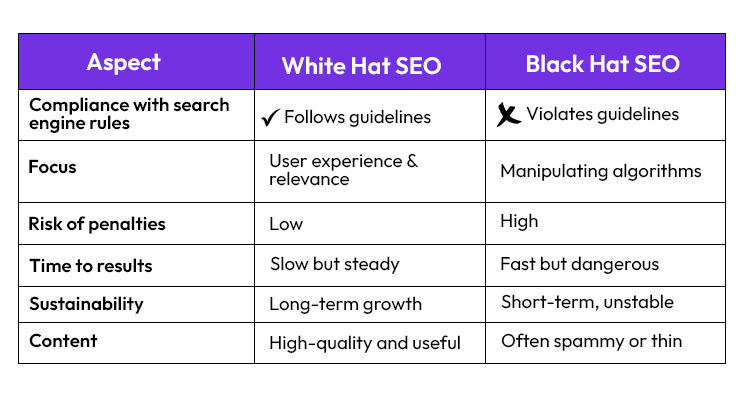 | Aspect | White Hat SEO | Black Hat SEO |
|---|---|---|
| Compliance with search engine rules | ✓ Follows guidelines | ✗ Violates guidelines |
| Focus | User experience & relevance | Manipulating algorithms |
| Risk of penalties | Low | High |
| Time to results | Slow but steady | Fast but dangerous |
| Sustainability | Long-term growth | Short-term, unstable |
| Content | High-quality and useful | Often spammy or thin |